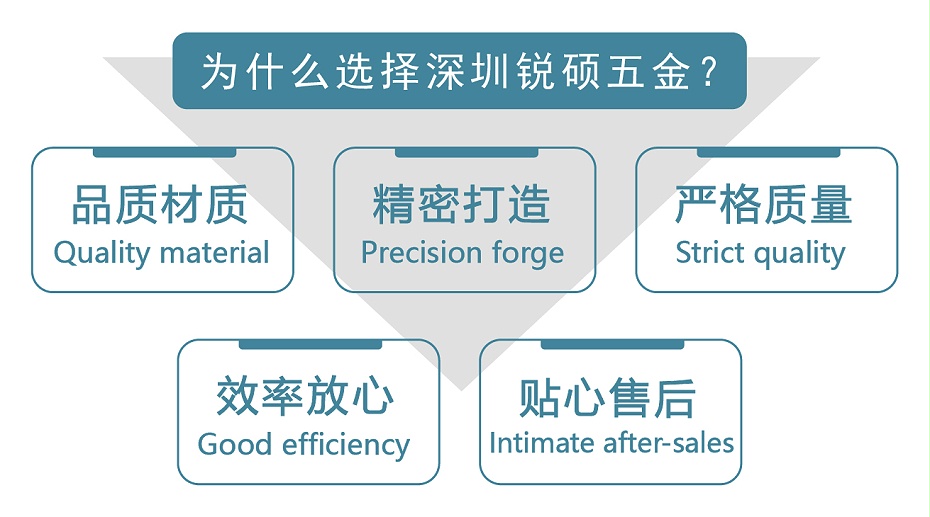 为什么选择深圳锐硕五金？

品质材质
Quality material

精密打造
Precision forge

严格质量
Strict quality

效率放心
Good efficiency

贴心售后
Intimate after-sales